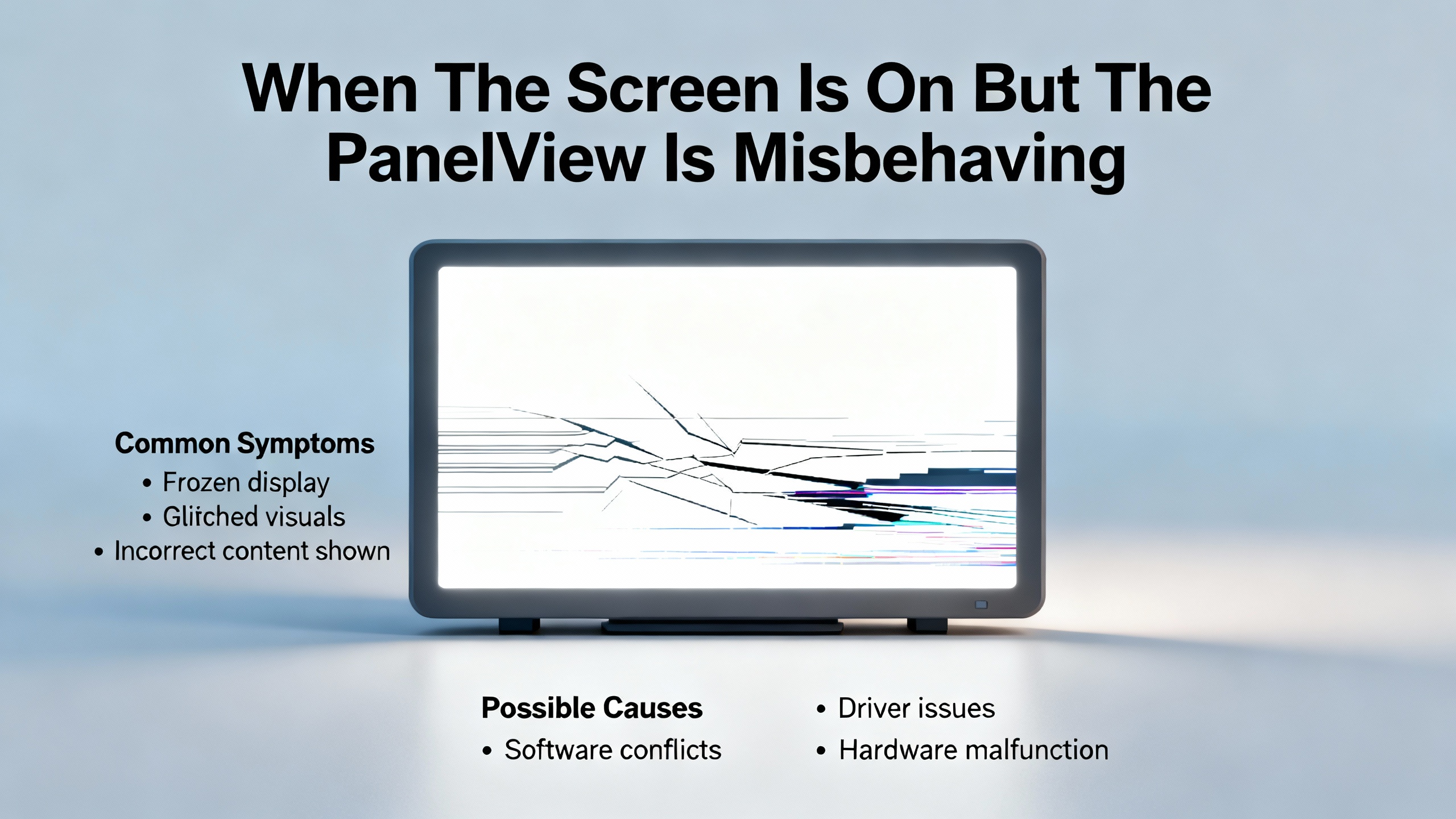 When The Screen Is On But The PanelView Is Misbehaving

Common Symptoms
• Frozen display
• Glitched visuals
• Incorrect content shown

Possible Causes
• Software conflicts

• Driver issues
• Hardware malfunction